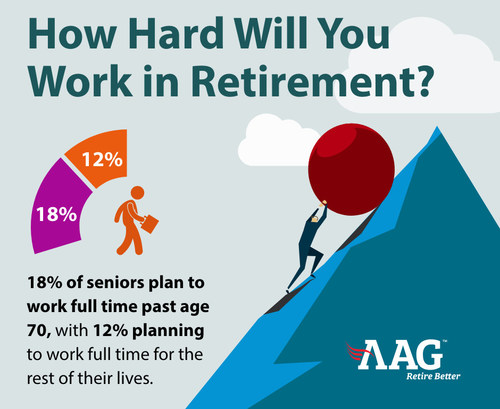 How Hard Will You Work in Retirement?

12%

18%

18% of seniors plan to work full time past age 70, with 12% planning to work full time for the rest of their lives.

AAG™
Retire Better